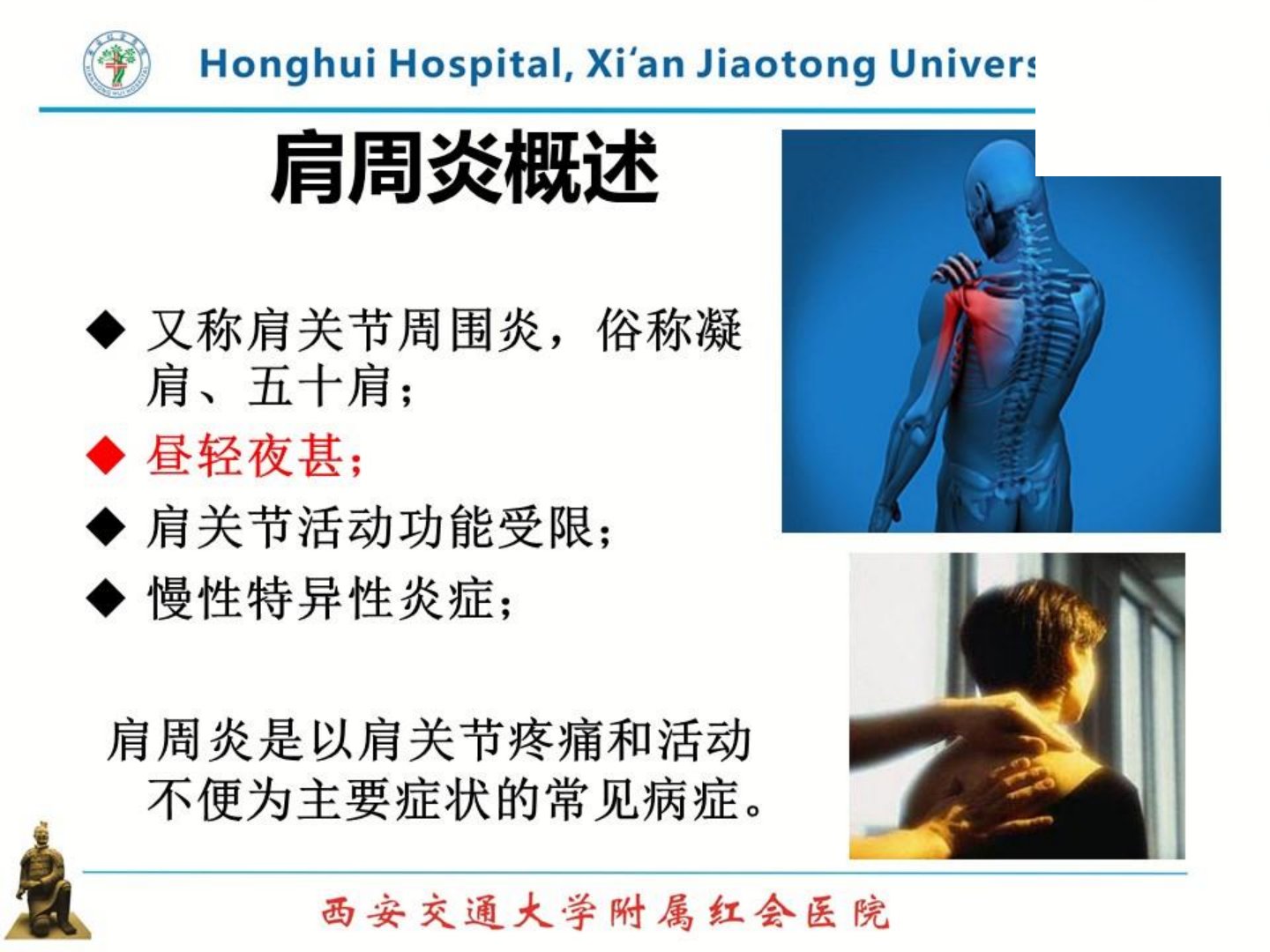 Honghui Hospital, Xi'an Jiaotong Univers

肩周炎概述

◆ 又称肩关节周围炎，俗称凝肩、五十肩；

◆ 昼轻夜甚；

◆ 肩关节活动功能受限；

◆ 慢性特异性炎症；

肩周炎是以肩关节疼痛和活动不便为主要症状的常见病症。

西安交通大学附属红会医院